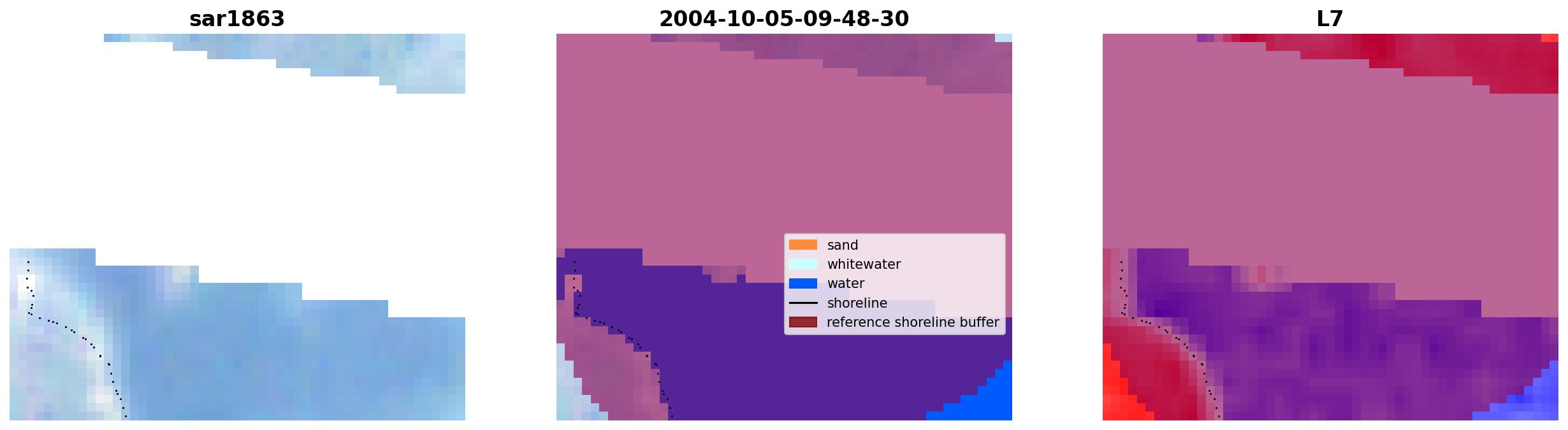 sar1863

2004-10-05-09-48-30

sand
whitewater
water
shoreline
reference shoreline buffer

L7